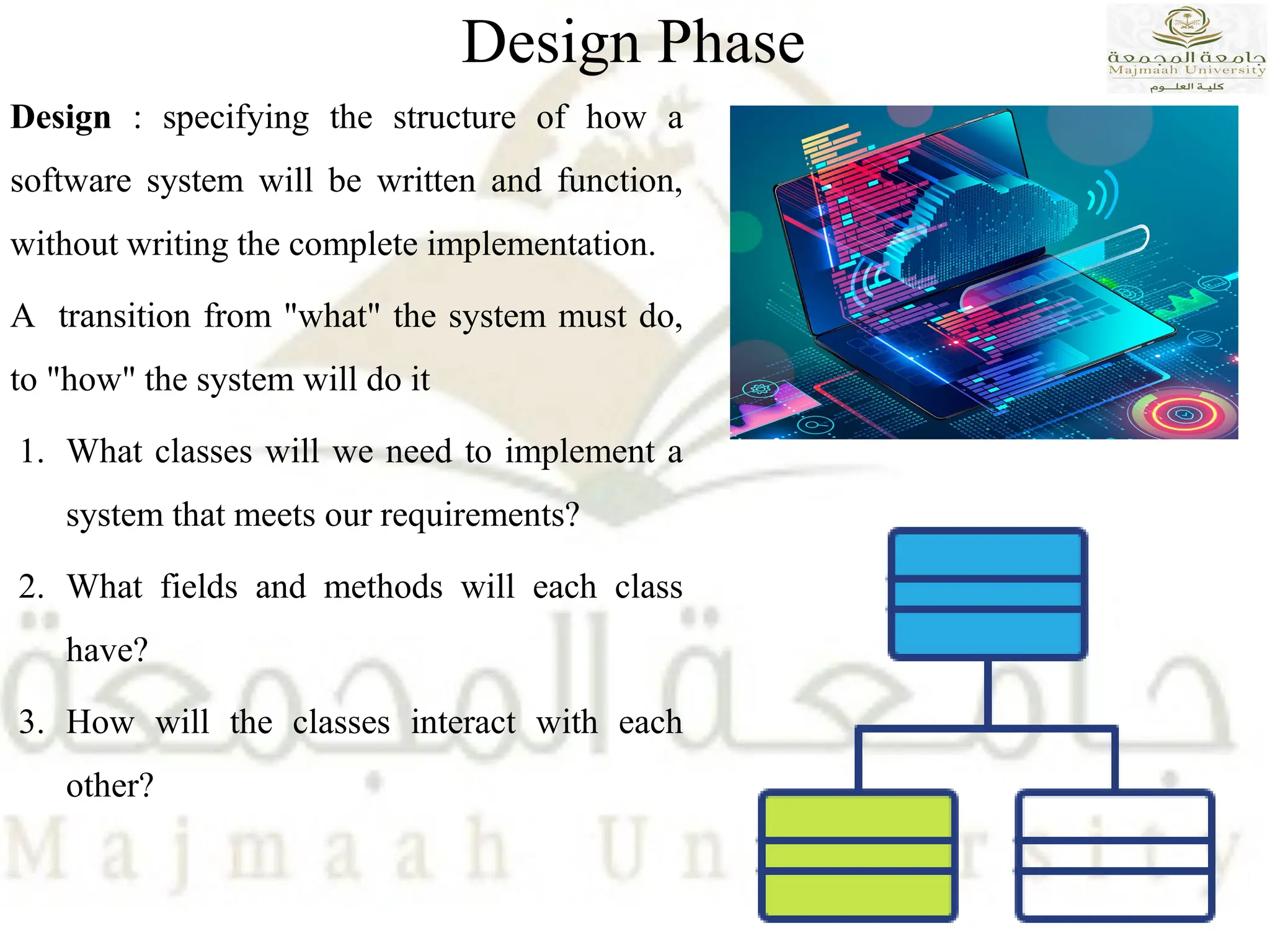 Design Phase

جامعة المجمعة
Majmaah University
كلية العلوم

Design : specifying the structure of how a software system will be written and function, without writing the complete implementation.

A transition from "what" the system must do, to "how" the system will do it

1. What classes will we need to implement a system that meets our requirements?

2. What fields and methods will each class have?

3. How will the classes interact with each other?

جامعة المجمعة
Majmaah University